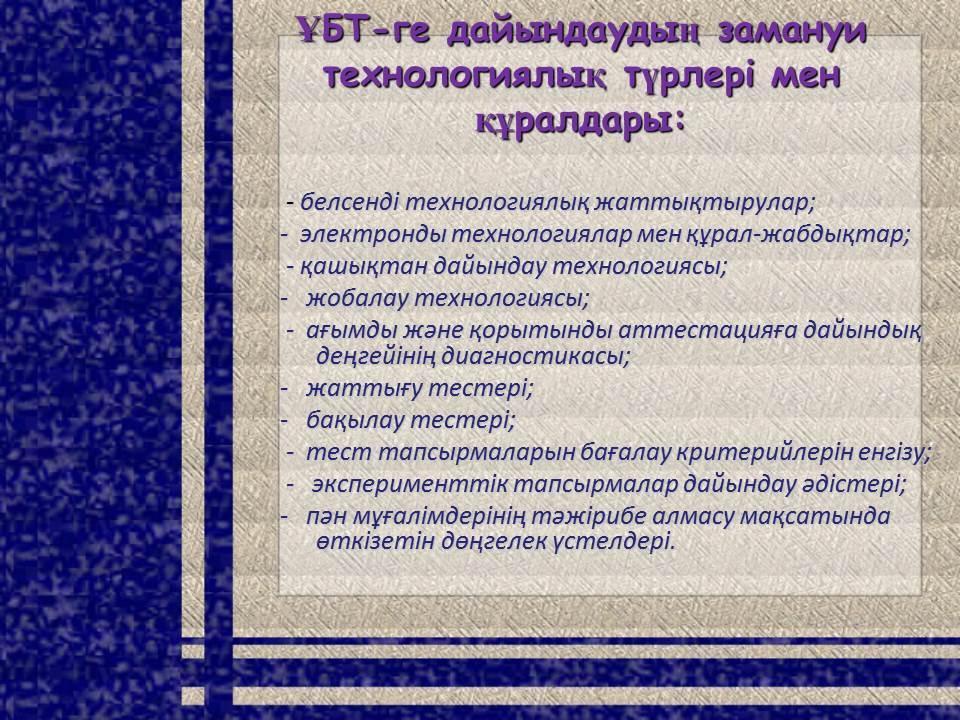 ҰБТ-ге дайындаудың заманауи технологиялық түрлері мен құралдары:

- белсенді технологиялық жаттықтырулар;
- электронды технологиялар мен құрал-жабдықтар;
- қашықтан дайындау технологиясы;
- жобалау технологиясы;
- ағымды және қорытынды аттестацияға дайындық деңгейінің диагностикасы;
- жаттығу тестері;
- бақылау тестері;
- тест тапсырмаларын бағалау критерийлерін енгізу;
- эксперименттік тапсырмалар дайындау әдістері;
- пән мұғалімдерінің тәжірибе алмасу мақсатында өткізетін дөңгелек үстелдері.